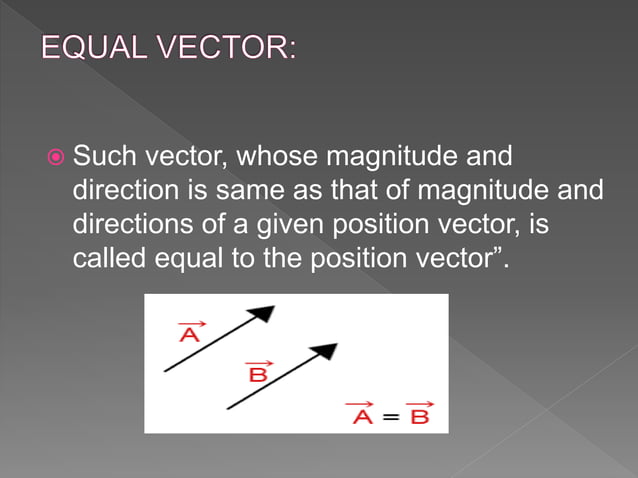 EQUAL VECTOR:

Such vector, whose magnitude and direction is same as that of magnitude and directions of a given position vector, is called equal to the position vector”.

$\vec{A}$

$\vec{B}$

$\vec{A} = \vec{B}$